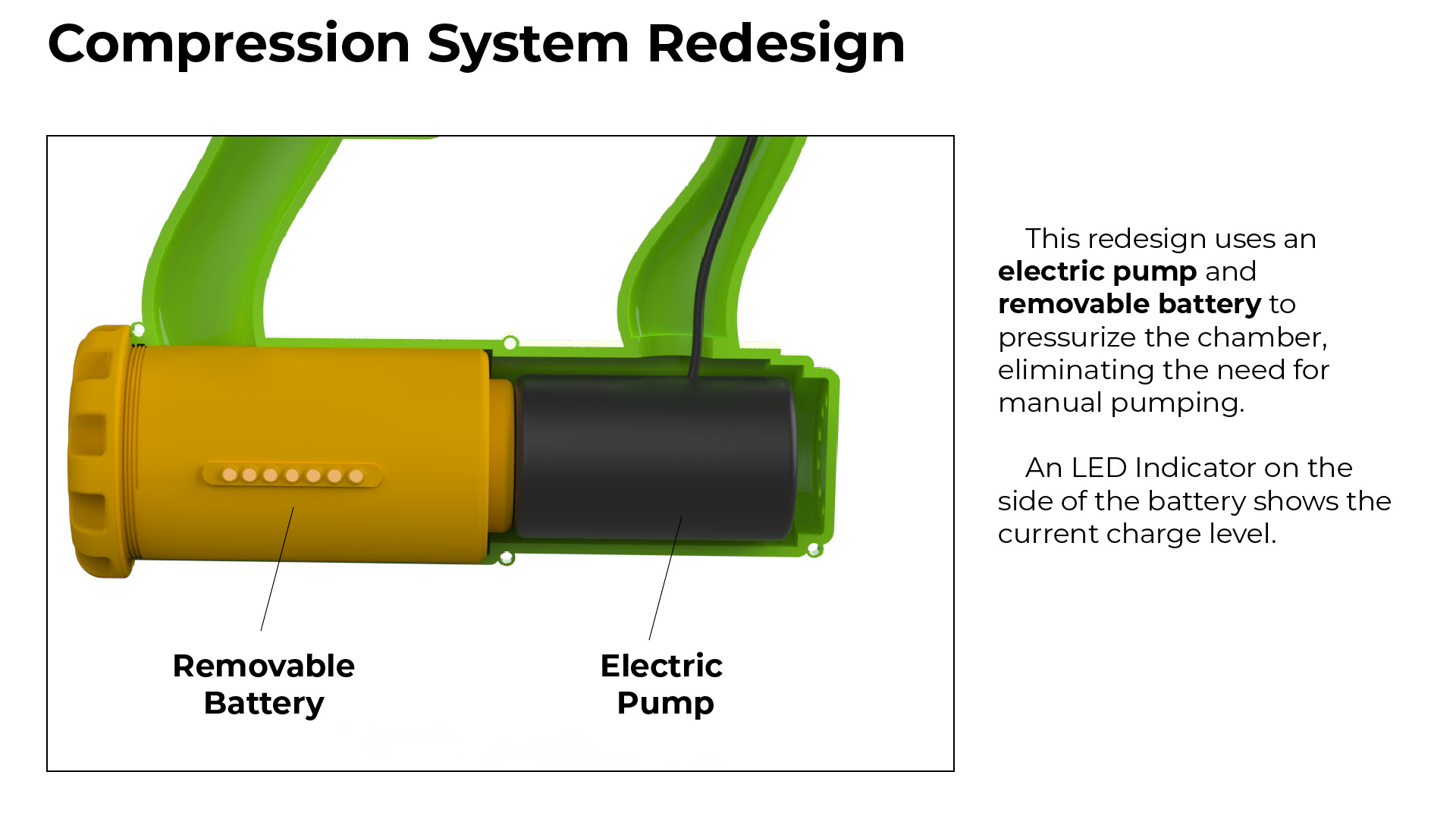 Compression System Redesign

Removable Battery

Electric Pump

This redesign uses an electric pump and removable battery to pressurize the chamber, eliminating the need for manual pumping.

An LED Indicator on the side of the battery shows the current charge level.